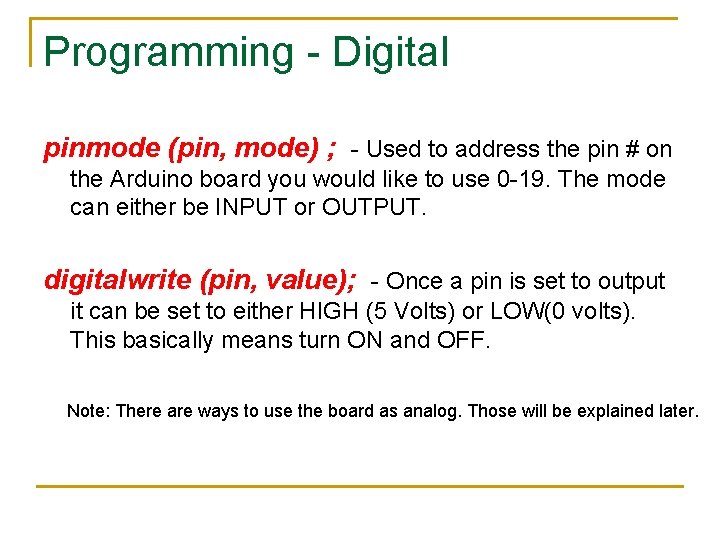 Programming - Digital

pinmode (pin, mode) ; - Used to address the pin # on the Arduino board you would like to use 0-19. The mode can either be INPUT or OUTPUT.

digitalwrite (pin, value); - Once a pin is set to output it can be set to either HIGH (5 Volts) or LOW(0 volts). This basically means turn ON and OFF.

Note: There are ways to use the board as analog. Those will be explained later.